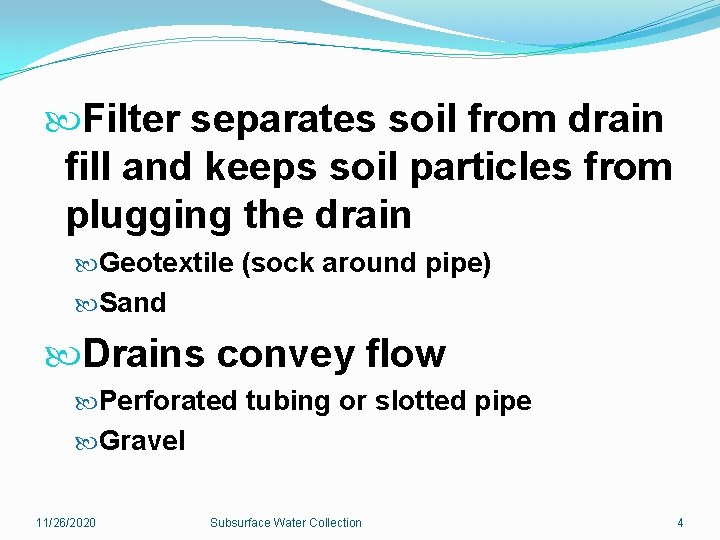 Filter separates soil from drain fill and keeps soil particles from plugging the drain

Geotextile (sock around pipe)

Sand

Drains convey flow

Perforated tubing or slotted pipe

Gravel

11/26/2020 Subsurface Water Collection 4